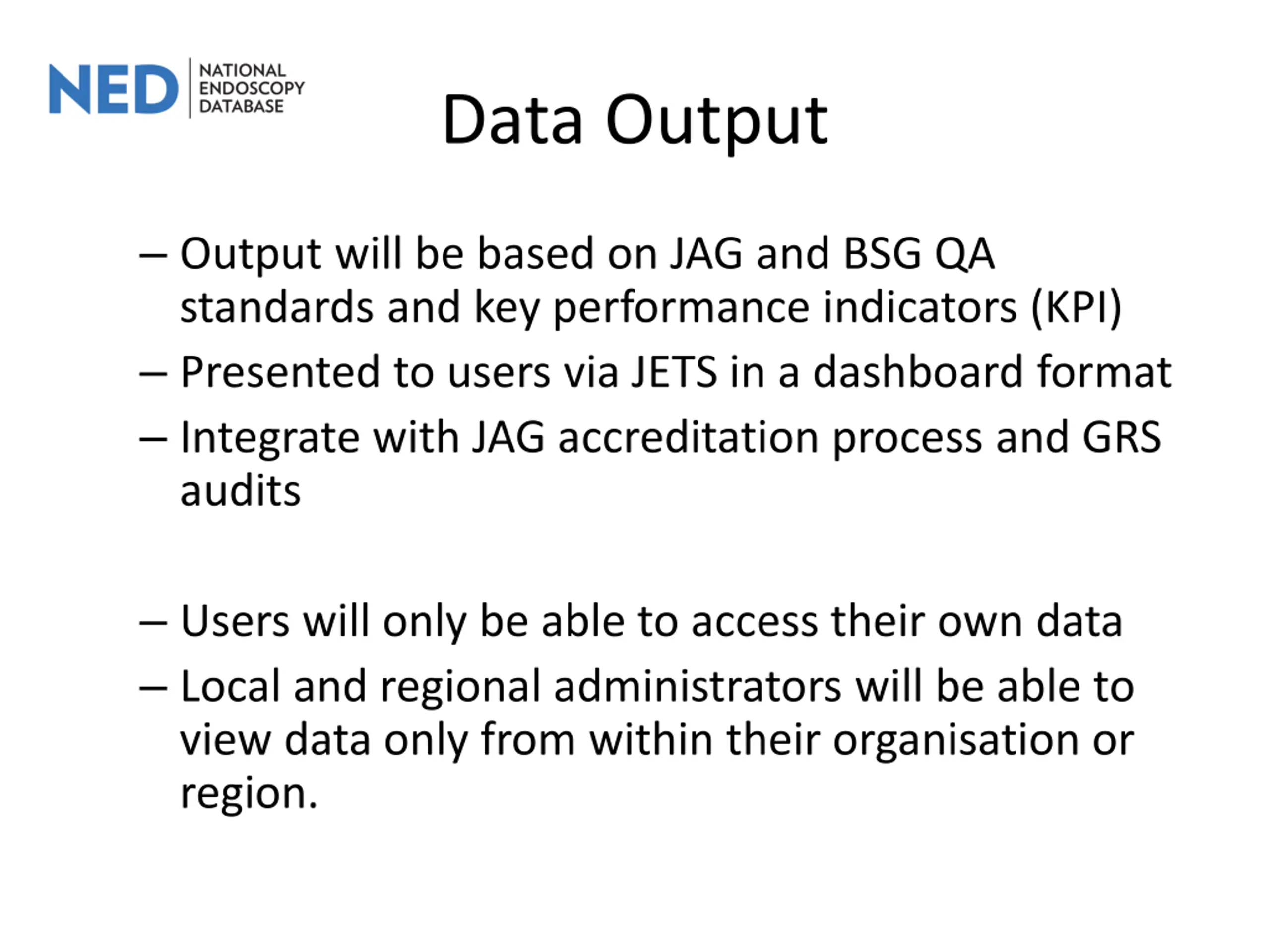 NED NATIONAL ENDOSCOPY DATABASE

Data Output

– Output will be based on JAG and BSG QA standards and key performance indicators (KPI)

– Presented to users via JETS in a dashboard format

– Integrate with JAG accreditation process and GRS audits

– Users will only be able to access their own data

– Local and regional administrators will be able to view data only from within their organisation or region.